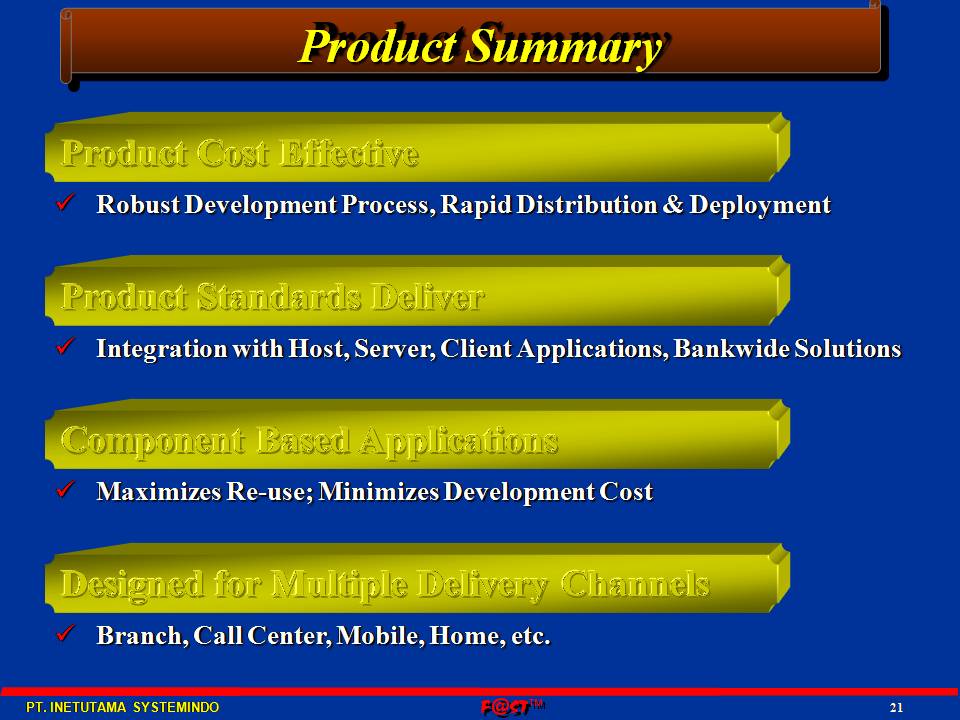 Product Summary

Product Cost Effective

✓ Robust Development Process, Rapid Distribution & Deployment

Product Standards Deliver

✓ Integration with Host, Server, Client Applications, Bankwide Solutions

Component Based Applications

✓ Maximizes Re-use; Minimizes Development Cost

Designed for Multiple Delivery Channels

✓ Branch, Call Center, Mobile, Home, etc.

PT. INETUTAMA SYSTEMINDO F@ST™ 21